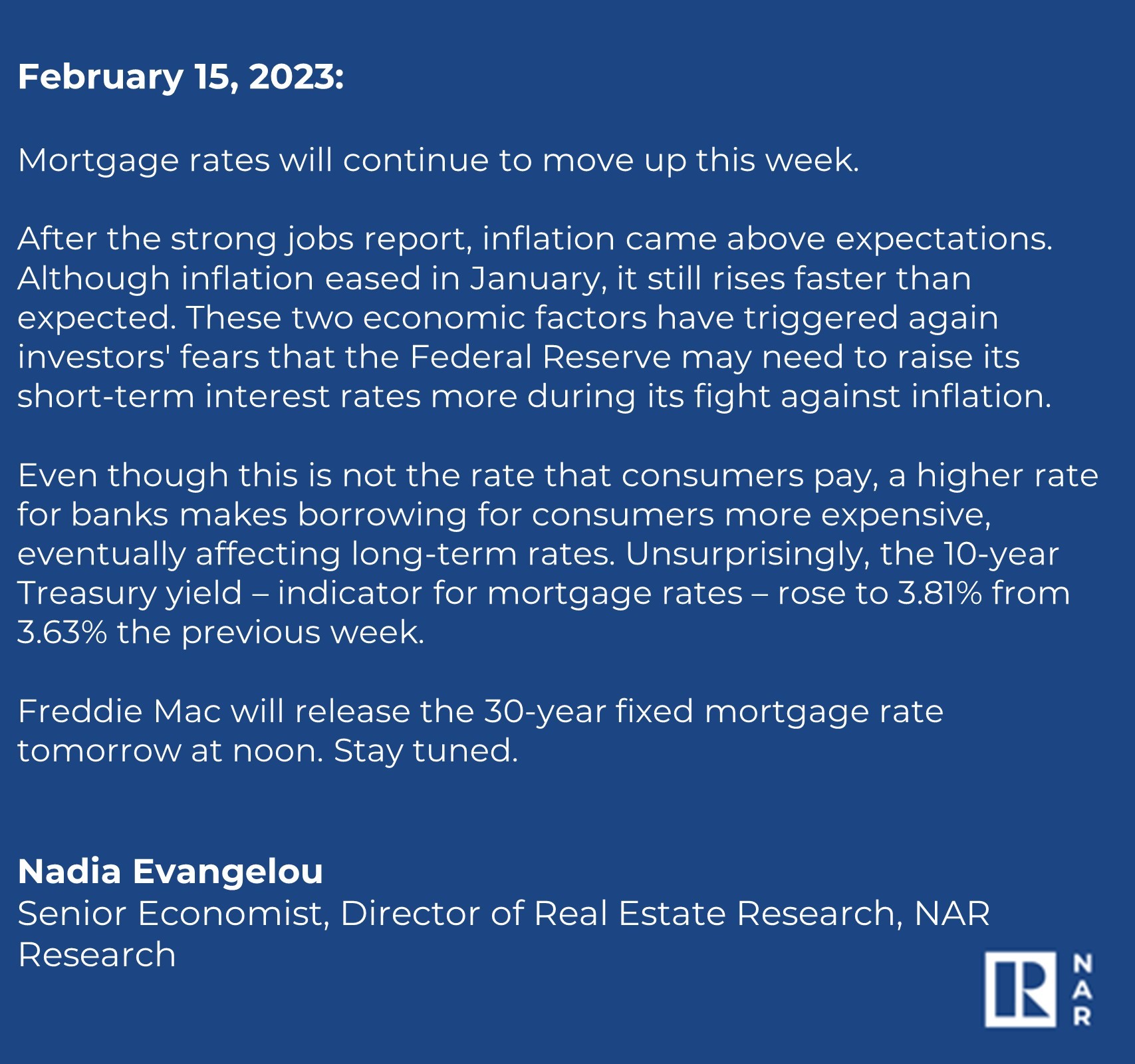 February 15, 2023:

Mortgage rates will continue to move up this week.

After the strong jobs report, inflation came above expectations. Although inflation eased in January, it still rises faster than expected. These two economic factors have triggered again investors' fears that the Federal Reserve may need to raise its short-term interest rates more during its fight against inflation.

Even though this is not the rate that consumers pay, a higher rate for banks makes borrowing for consumers more expensive, eventually affecting long-term rates. Unsurprisingly, the 10-year Treasury yield – indicator for mortgage rates – rose to 3.81% from 3.63% the previous week.

Freddie Mac will release the 30-year fixed mortgage rate tomorrow at noon. Stay tuned.

Nadia Evangelou
Senior Economist, Director of Real Estate Research, NAR Research

R
NAR